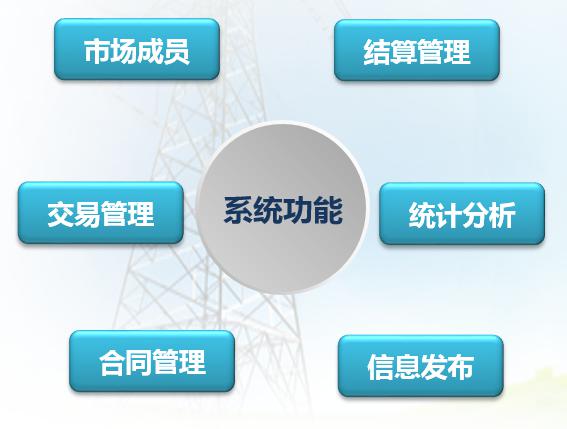 市场成员

结算管理

交易管理

系统功能

统计分析

合同管理

信息发布